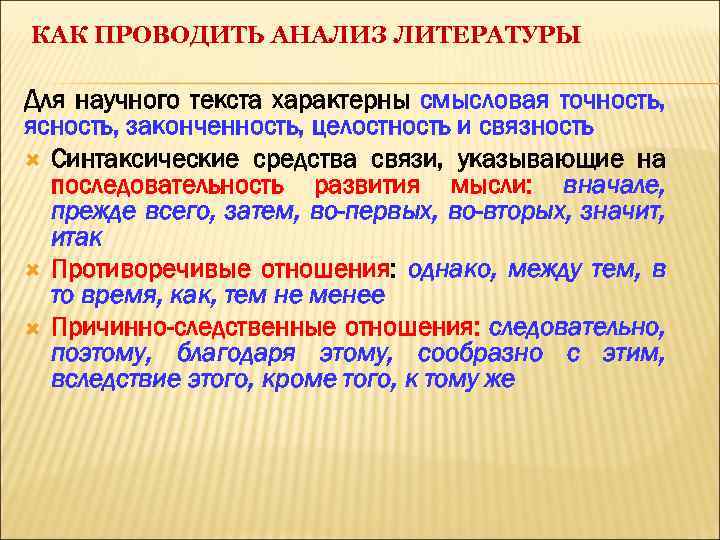 КАК ПРОВОДИТЬ АНАЛИЗ ЛИТЕРАТУРЫ

Для научного текста характерны смысловая точность, ясность, законченность, целостность и связность

Синтаксические средства связи, указывающие на последовательность развития мысли: вначале, прежде всего, затем, во-первых, во-вторых, значит, итак

Противоречивые отношения: однако, между тем, в то время, как, тем не менее

Причинно-следственные отношения: следовательно, поэтому, благодаря этому, сообразно с этим, вследствие этого, кроме того, к тому же